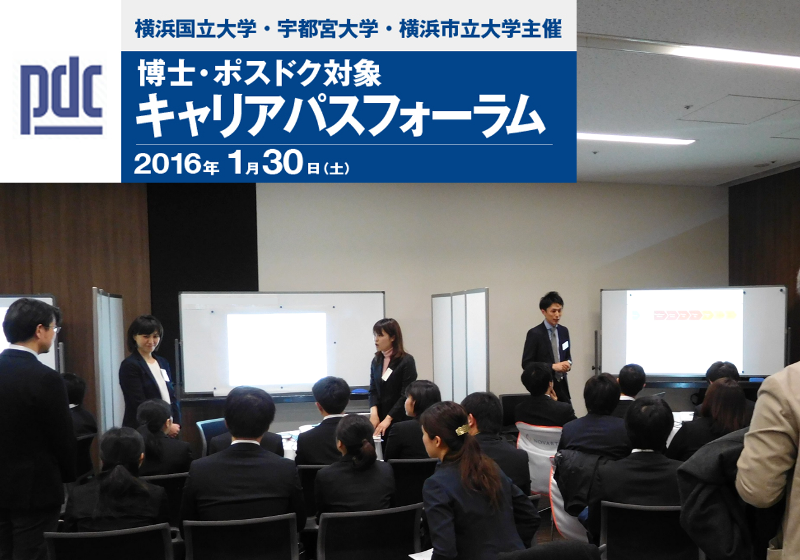 pdc

横浜国立大学・宇都宮大学・横浜市立大学主催

博士・ポスドク対象
キャリアパスフォーラム

2016年 1月30日(土)